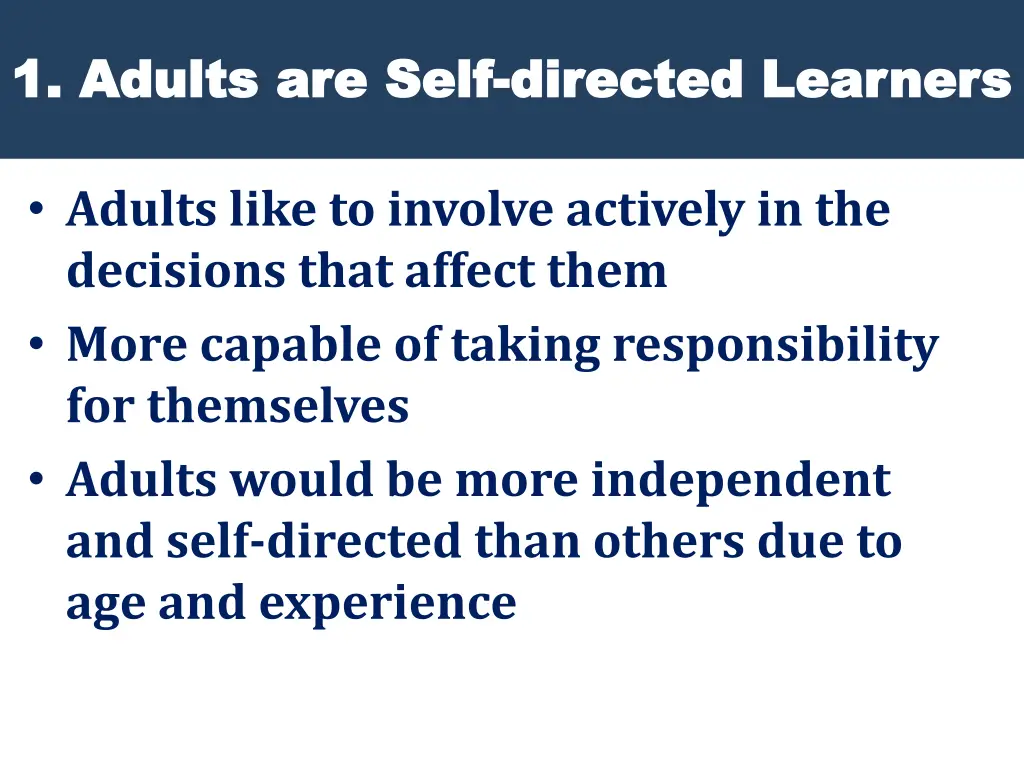 1. Adults are Self-directed Learners

• Adults like to involve actively in the decisions that affect them
• More capable of taking responsibility for themselves
• Adults would be more independent and self-directed than others due to age and experience